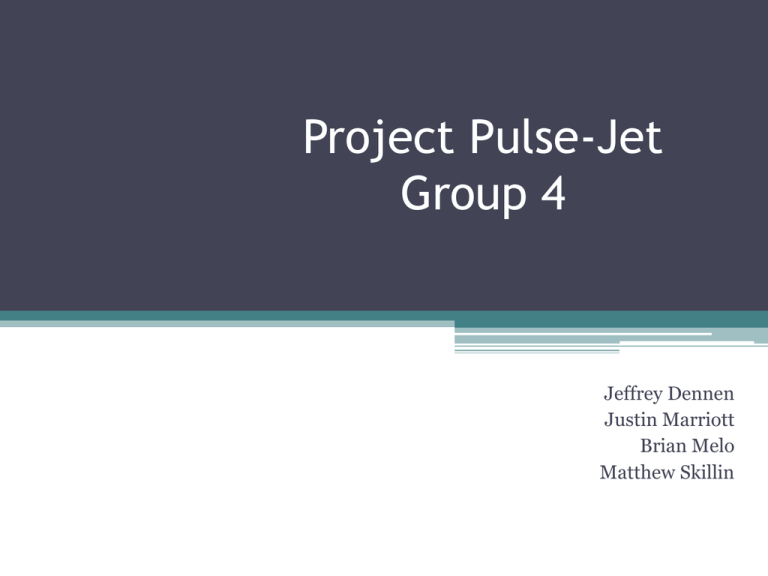 Project Pulse-Jet
Group 4

Jeffrey Dennen
Justin Marriott
Brian Melo
Matthew Skillin